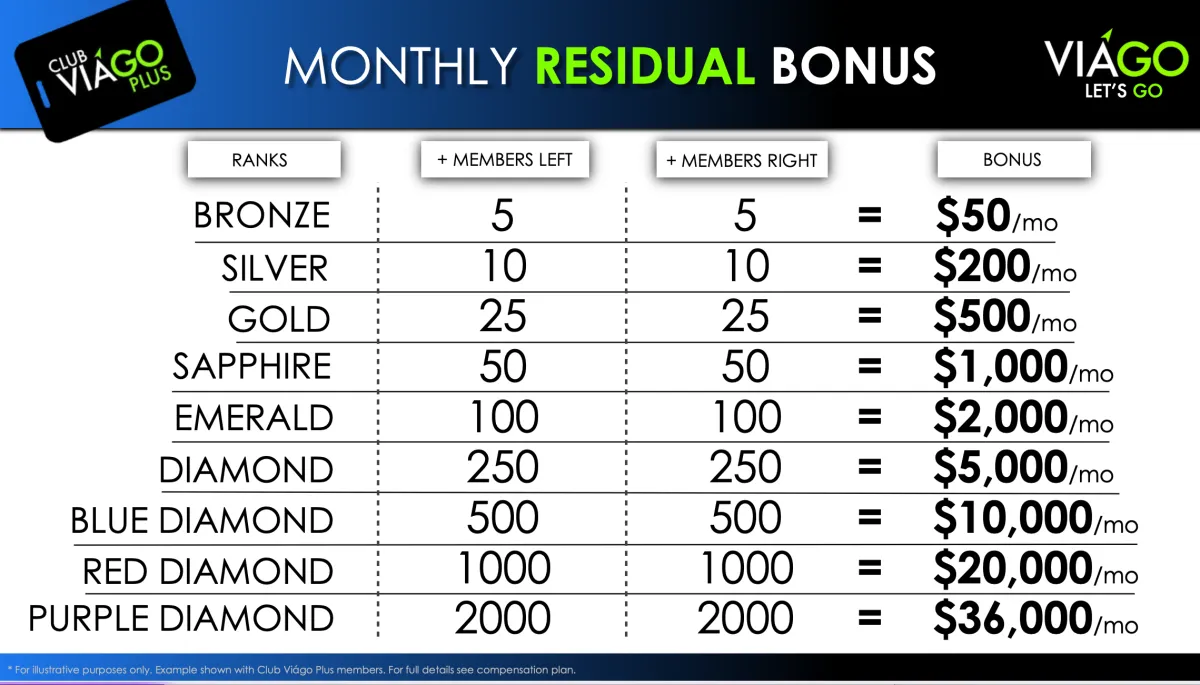 CLUB VIÁGO PLUS

MONTHLY RESIDUAL BONUS

VIÁGO LET'S GO

| RANKS | + MEMBERS LEFT | + MEMBERS RIGHT | | BONUS |
|---|---|---|---|---|
| BRONZE | 5 | 5 | = | \$50/mo |
| SILVER | 10 | 10 | = | \$200/mo |
| GOLD | 25 | 25 | = | \$500/mo |
| SAPPHIRE | 50 | 50 | = | \$1,000/mo |
| EMERALD | 100 | 100 | = | \$2,000/mo |
| DIAMOND | 250 | 250 | = | \$5,000/mo |
| BLUE DIAMOND | 500 | 500 | = | \$10,000/mo |
| RED DIAMOND | 1000 | 1000 | = | \$20,000/mo |
| PURPLE DIAMOND | 2000 | 2000 | = | \$36,000/mo |

* For illustrative purposes only. Example shown with Club Viágo Plus members. For full details see compensation plan.